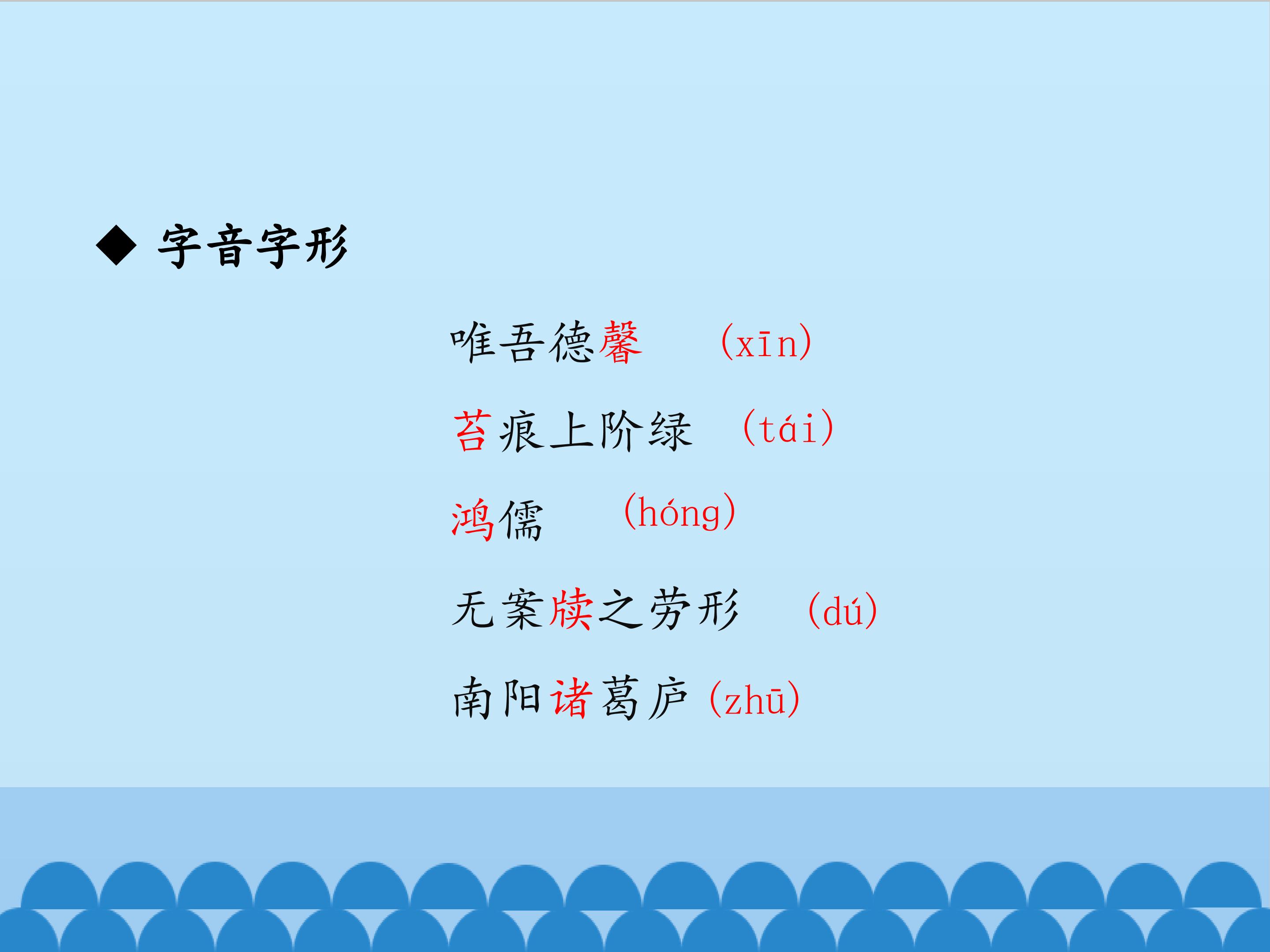 ◆ 字音字形

唯吾德馨 （xīn）

苔痕上阶绿 （tái）

鸿儒 （hóng）

无案牍之劳形 （dú）

南阳诸葛庐 （zhū）